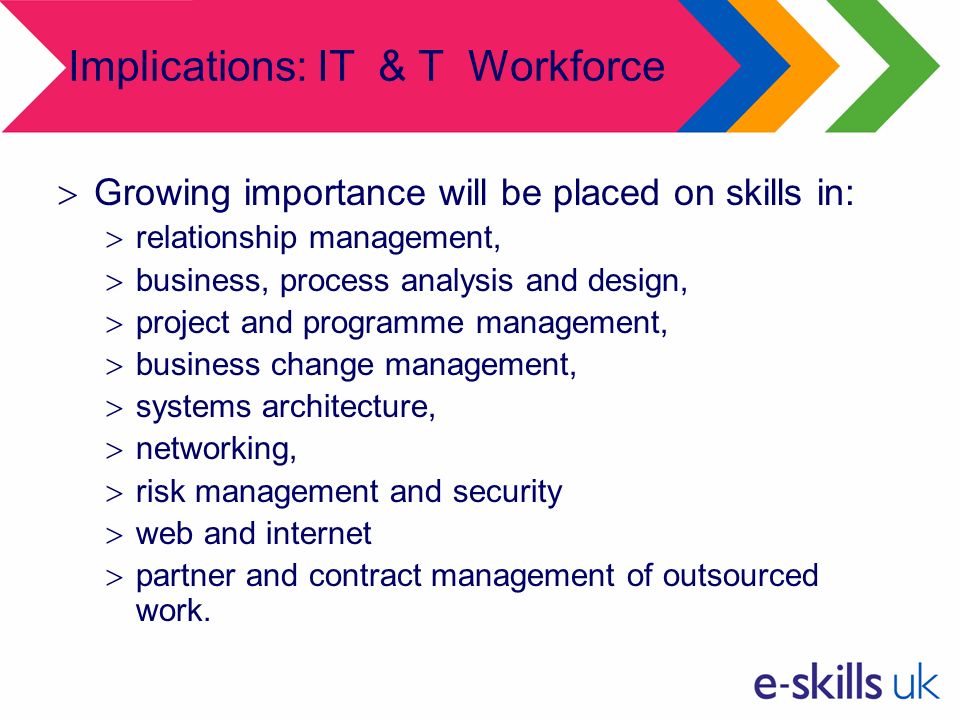 Implications: IT & T Workforce

> Growing importance will be placed on skills in:
> relationship management,
> business, process analysis and design,
> project and programme management,
> business change management,
> systems architecture,
> networking,
> risk management and security
> web and internet
> partner and contract management of outsourced work.

e-skills uk